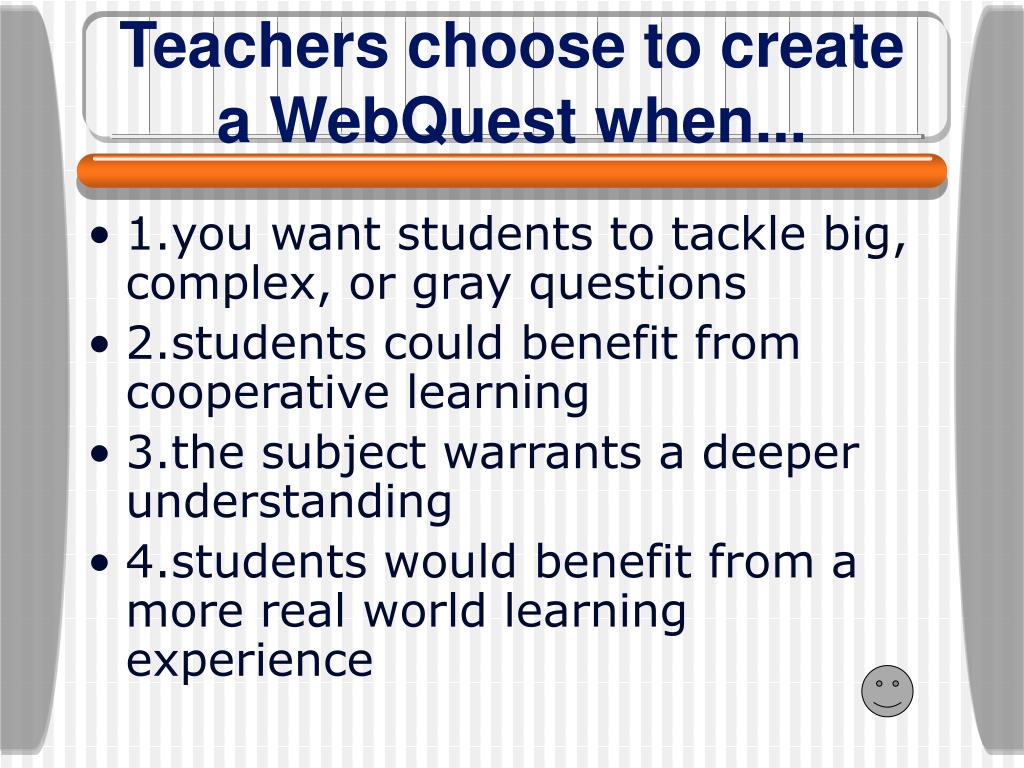 Teachers choose to create a WebQuest when...

• 1.you want students to tackle big, complex, or gray questions
• 2.students could benefit from cooperative learning
• 3.the subject warrants a deeper understanding
• 4.students would benefit from a more real world learning experience